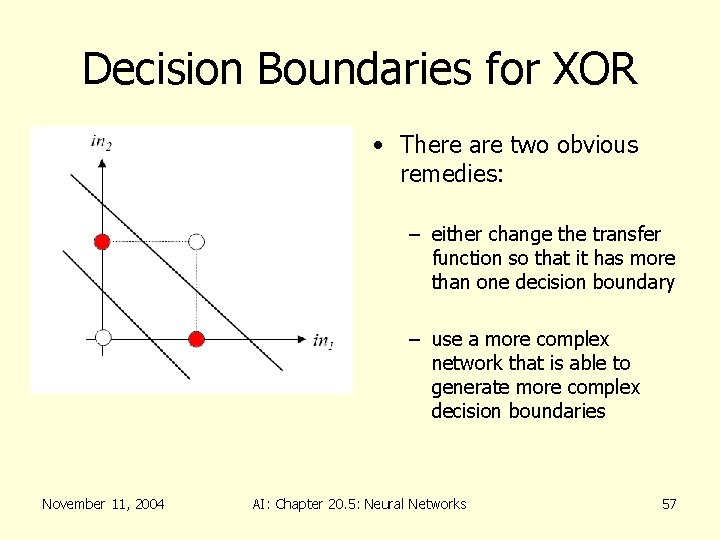 Decision Boundaries for XOR

$in_2$

$in_1$

• There are two obvious remedies:

– either change the transfer function so that it has more than one decision boundary

– use a more complex network that is able to generate more complex decision boundaries

November 11, 2004

AI: Chapter 20.5: Neural Networks

57